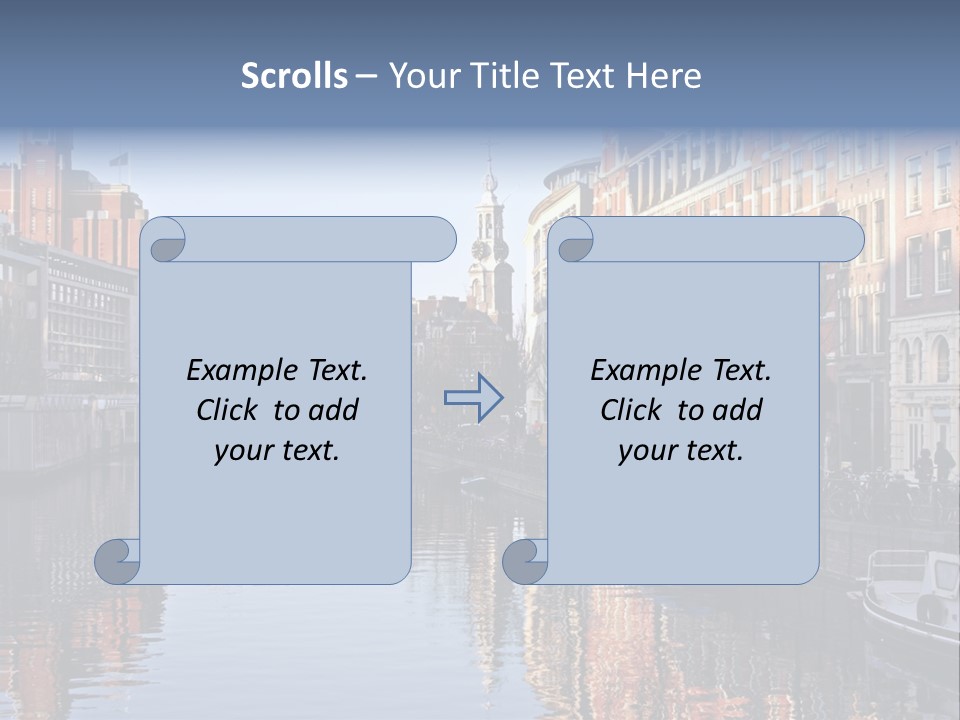 Scrolls – Your Title Text Here

Example Text. Click to add your text.

Example Text. Click to add your text.